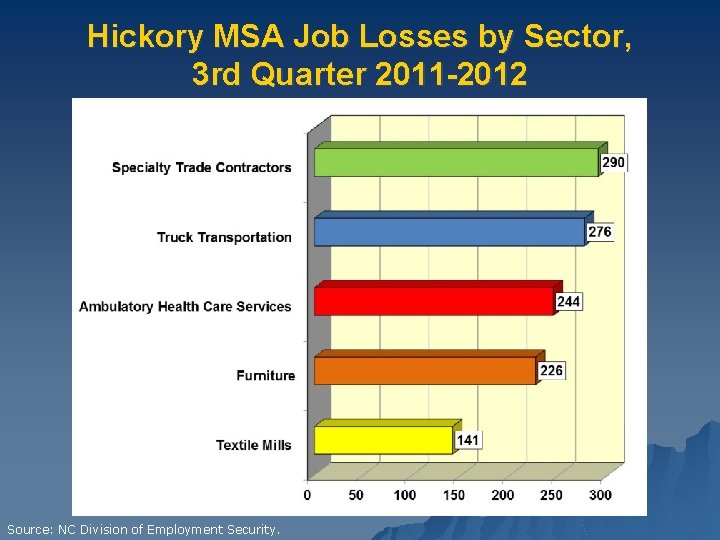 Hickory MSA Job Losses by Sector, 3rd Quarter 2011-2012

Specialty Trade Contractors
290

Truck Transportation
276

Ambulatory Health Care Services
244

Furniture
226

Textile Mills
141

0 50 100 150 200 250 300

Source: NC Division of Employment Security.